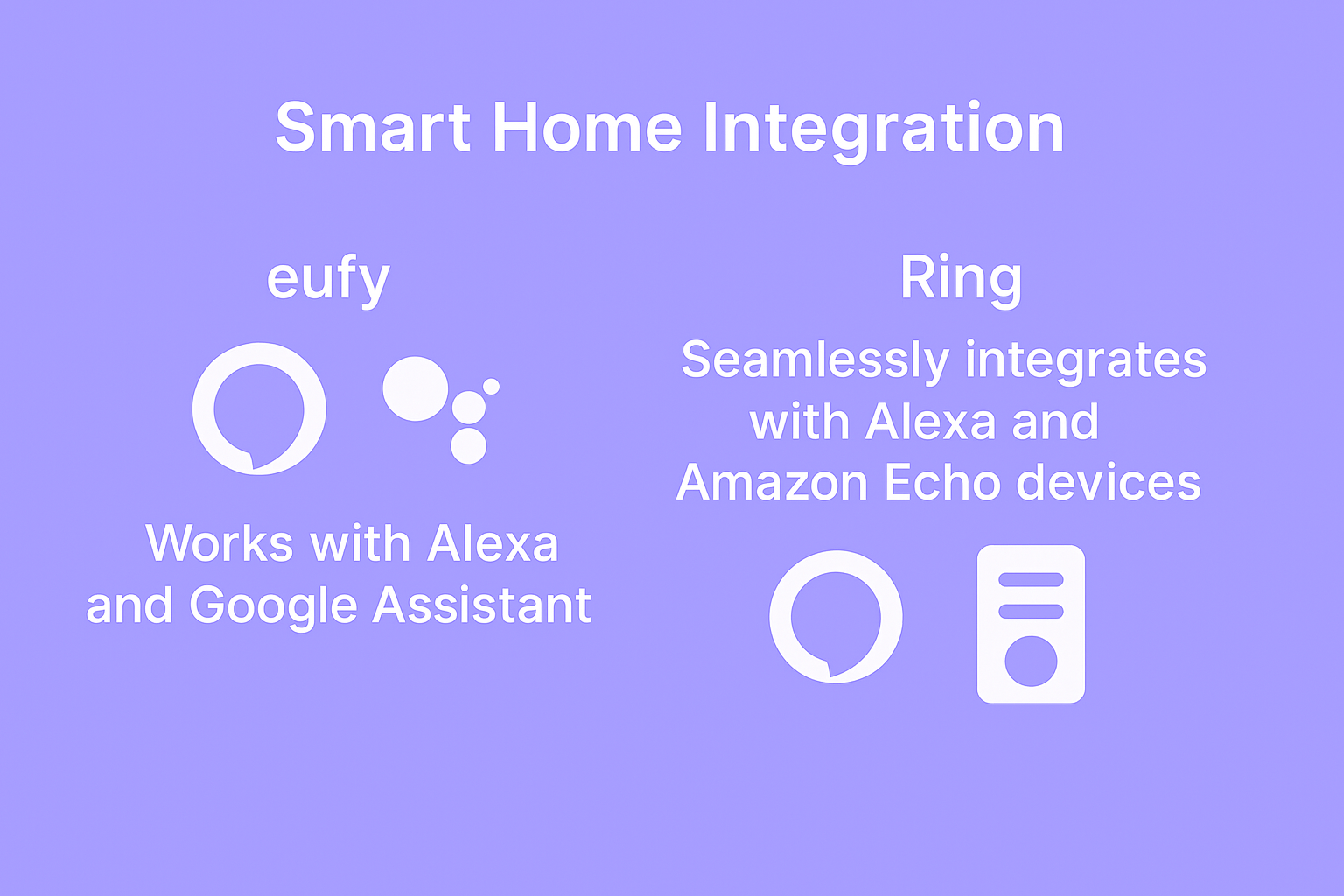 Smart Home Integration

eufy

Works with Alexa and Google Assistant

Ring

Seamlessly integrates with Alexa and Amazon Echo devices